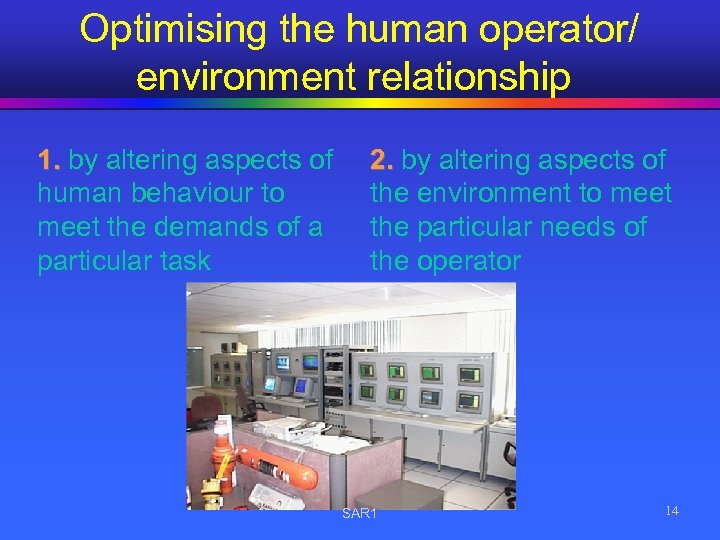 Optimising the human operator/ environment relationship

1. by altering aspects of human behaviour to meet the demands of a particular task

2. by altering aspects of the environment to meet the particular needs of the operator

SAR1

14